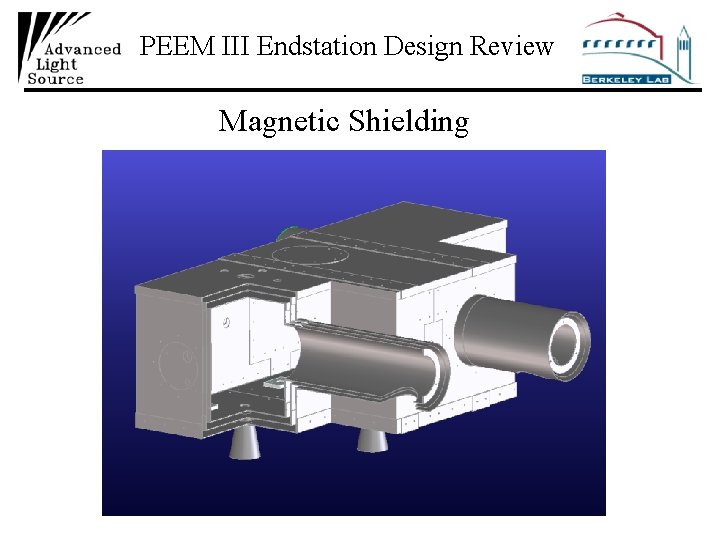 Advanced Light Source

PEEM III Endstation Design Review

BERKELEY LAB

Magnetic Shielding